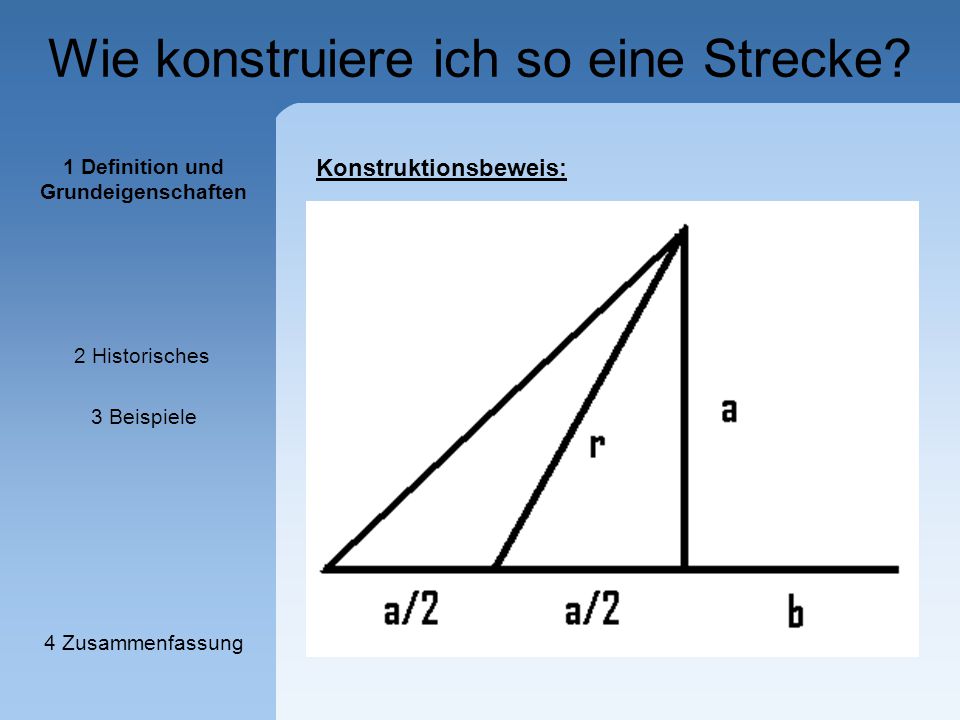 Wie konstruiere ich so eine Strecke?

1 Definition und Grundeigenschaften

2 Historisches

3 Beispiele

4 Zusammenfassung

Konstruktionsbeweis:

a

r

a/2

a/2

b